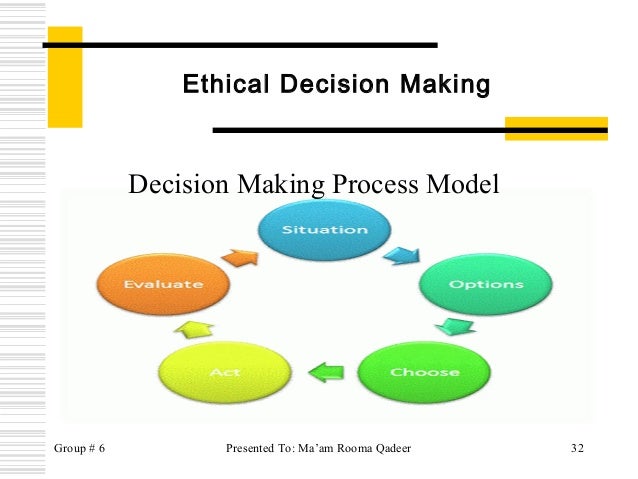 Ethical Decision Making

Decision Making Process Model

Situation

Options

Choose

Act

Evaluate

Group # 6

Presented To: Ma'am Rooma Qadeer

32